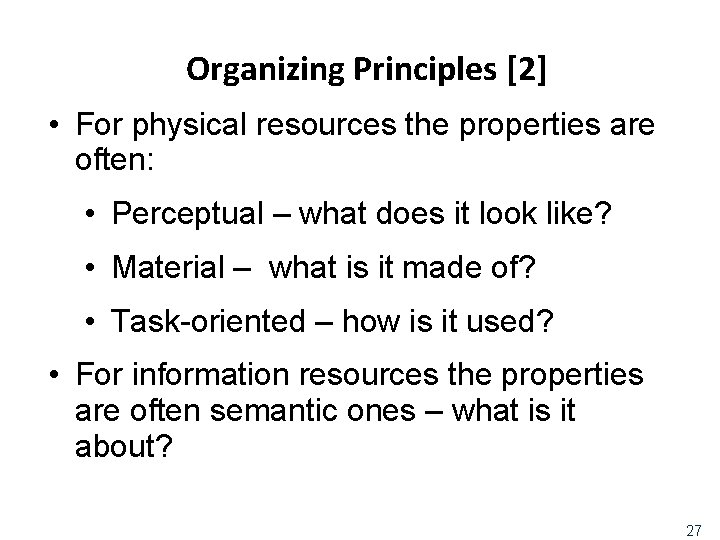 Organizing Principles [2]

• For physical resources the properties are often:

• Perceptual – what does it look like?

• Material – what is it made of?

• Task-oriented – how is it used?

• For information resources the properties are often semantic ones – what is it about?

27